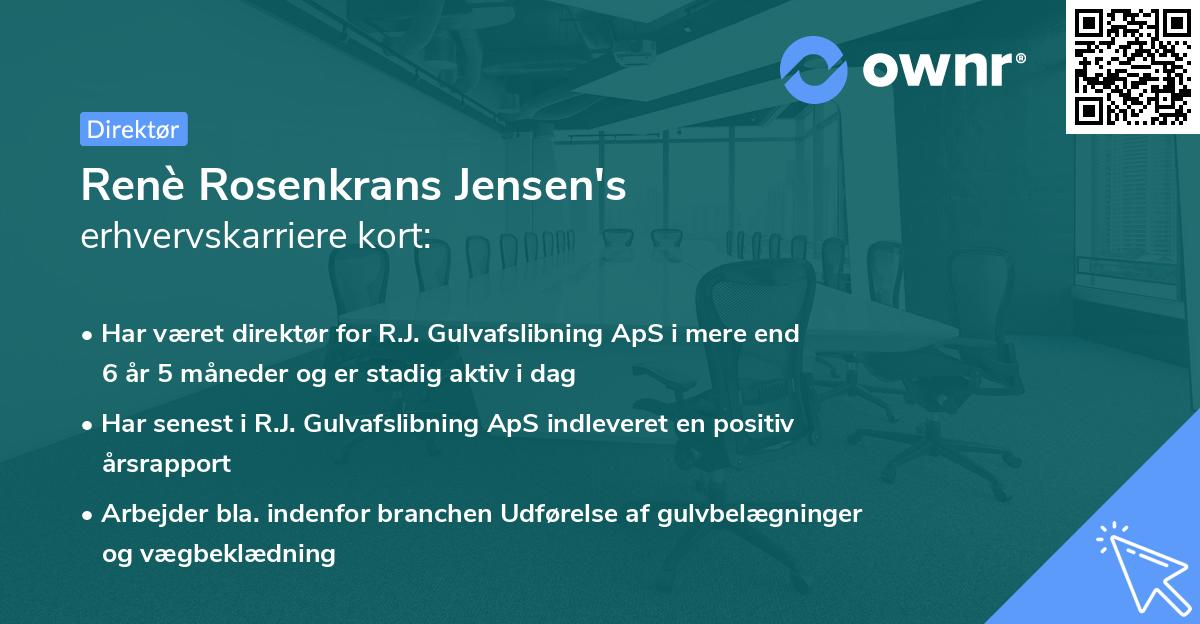 ownr®

Direktør

Renè Rosenkrans Jensen's
erhvervskarriere kort:

• Har været direktør for R.J. Gulvafslibning ApS i mere end 6 år 5 måneder og er stadig aktiv i dag

• Har senest i R.J. Gulvafslibning ApS indleveret en positiv årsrapport

• Arbejder bla. indenfor branchen Udførelse af gulvbelægninger og vægbeklædning